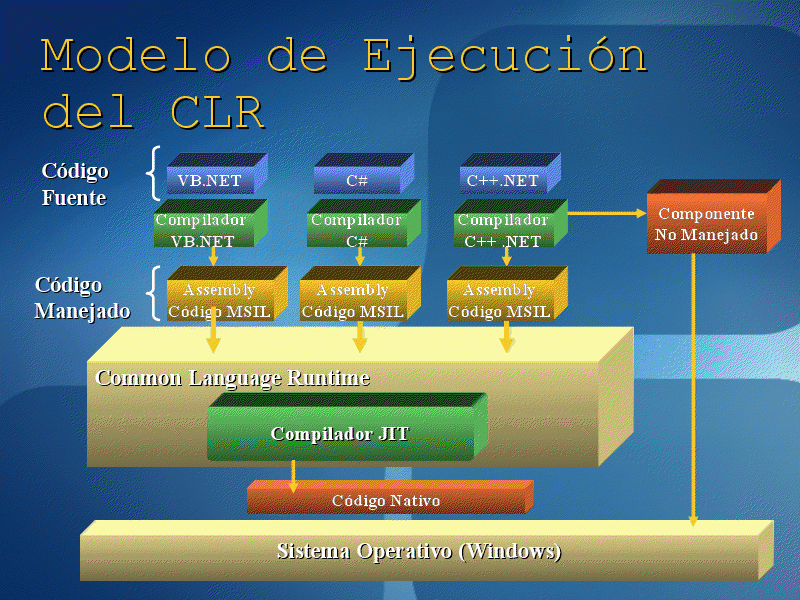 Modelo de Ejecución del CLR

Código Fuente

VB.NET

C#

C++.NET

Compilador VB.NET

Compilador C#

Compilador C++ .NET

Componente No Manejado

Código Manejado

Assembly Código MSIL

Assembly Código MSIL

Assembly Código MSIL

Common Language Runtime

Compilador JIT

Código Nativo

Sistema Operativo (Windows)